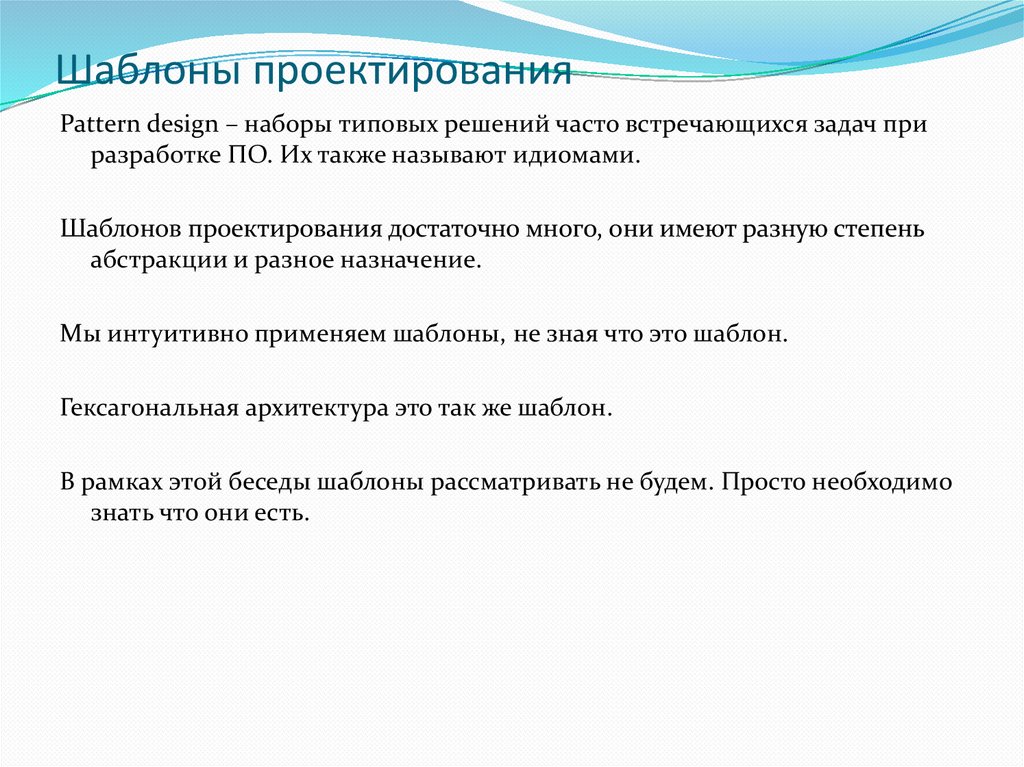 Шаблоны проектирования

Pattern design – наборы типовых решений часто встречающихся задач при разработке ПО. Их также называют идиомами.

Шаблонов проектирования достаточно много, они имеют разную степень абстракции и разное назначение.

Мы интуитивно применяем шаблоны, не зная что это шаблон.

Гексагональная архитектура это так же шаблон.

В рамках этой беседы шаблоны рассматривать не будем. Просто необходимо знать что они есть.